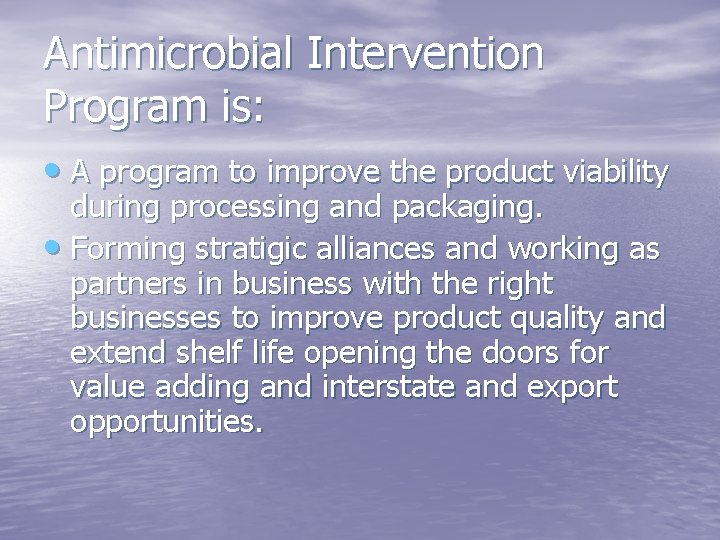 Antimicrobial Intervention Program is:

• A program to improve the product viability during processing and packaging.
• Forming stratigic alliances and working as partners in business with the right businesses to improve product quality and extend shelf life opening the doors for value adding and interstate and export opportunities.